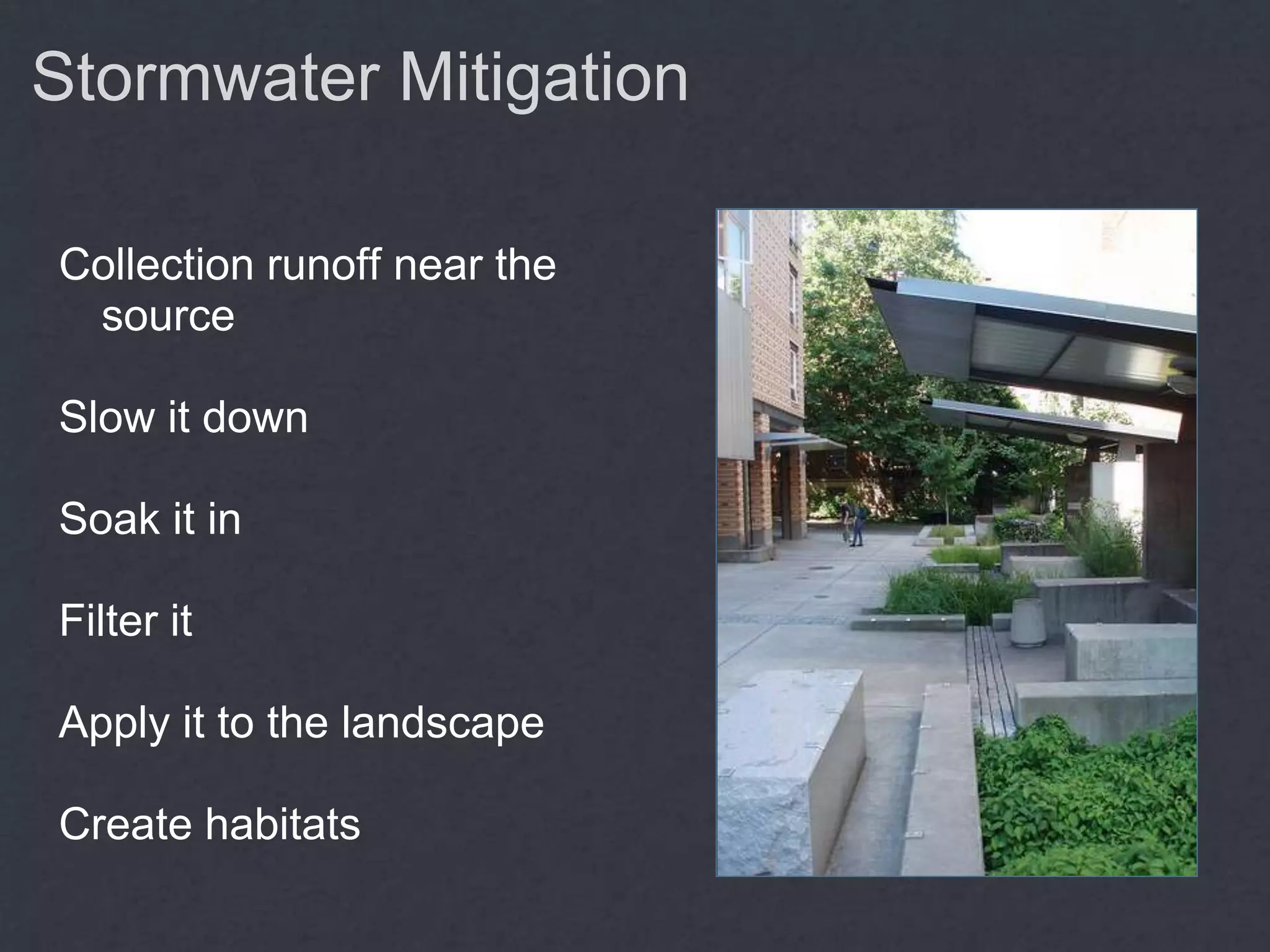 Stormwater Mitigation

Collection runoff near the source

Slow it down

Soak it in

Filter it

Apply it to the landscape

Create habitats